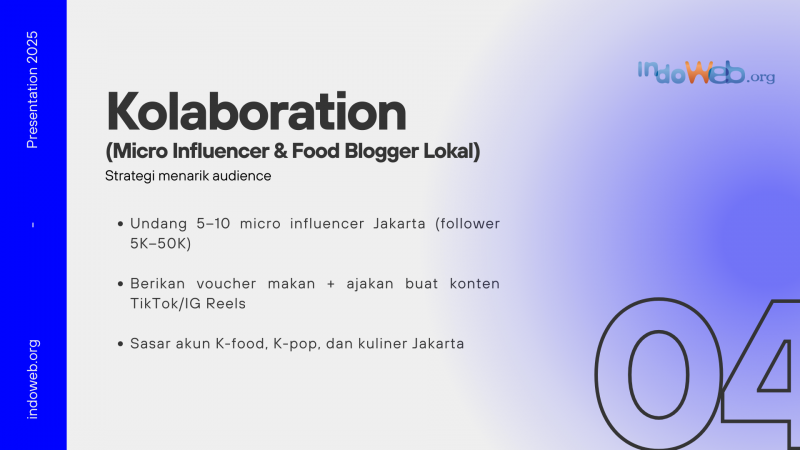 Presentation 2025

-

indoweb.org

indoWeb.org

Kolaboration

(Micro Influencer & Food Blogger Lokal)

Strategi menarik audience

• Undang 5–10 micro influencer Jakarta (follower 5K–50K)

• Berikan voucher makan + ajakan buat konten TikTok/IG Reels

• Sasar akun K-food, K-pop, dan kuliner Jakarta

04